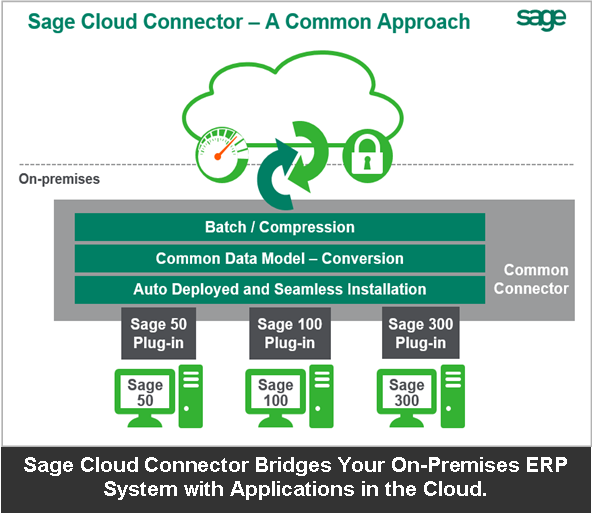 Sage Cloud Connector – A Common Approach

sage

On-premises

Batch / Compression

Common Data Model – Conversion

Auto Deployed and Seamless Installation

Common Connector

Sage 50 Plug-in

Sage 100 Plug-in

Sage 300 Plug-in

Sage 50

Sage 100

Sage 300

Sage Cloud Connector Bridges Your On-Premises ERP System with Applications in the Cloud.